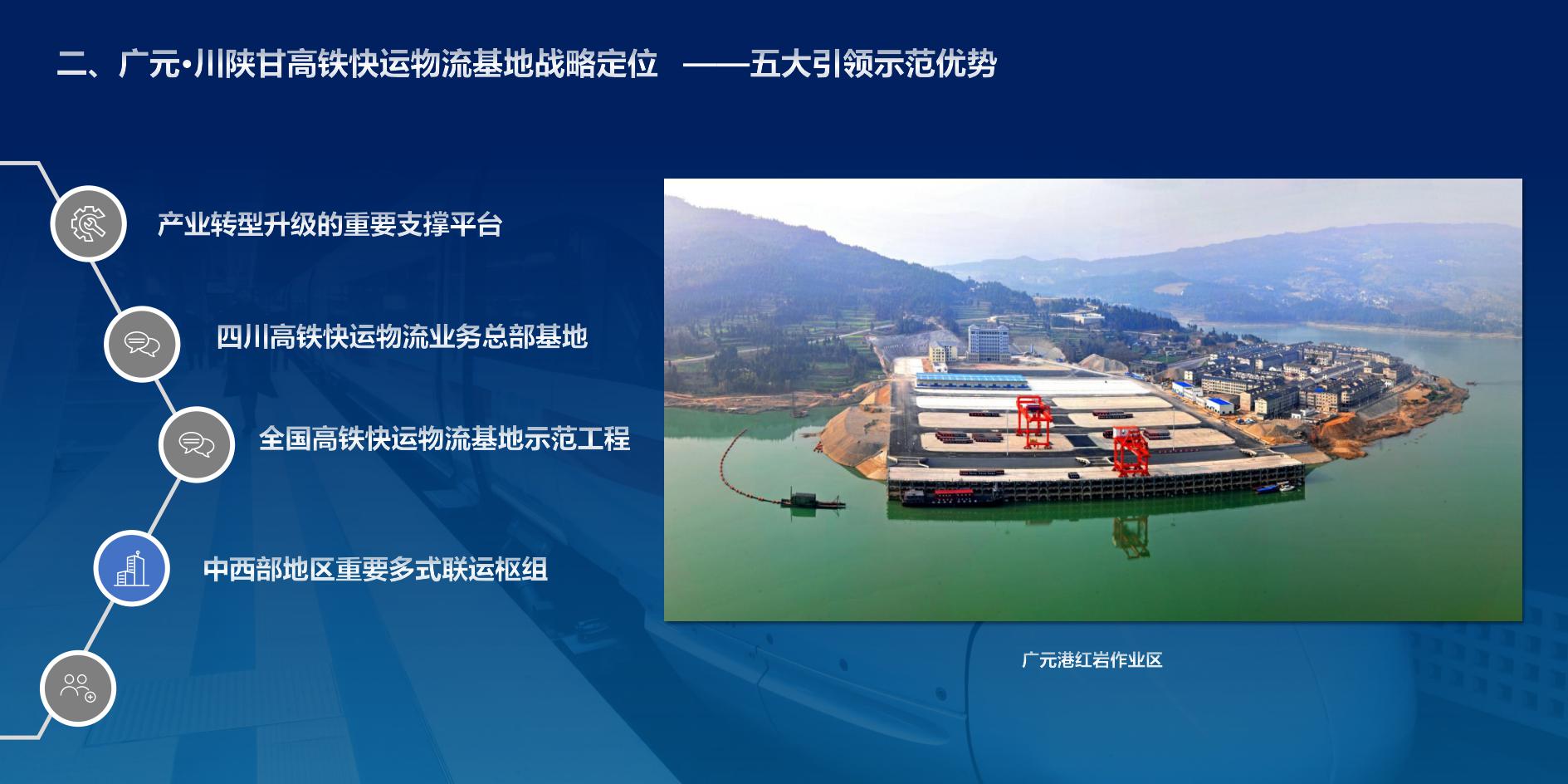 二、广元•川陕甘高铁快运物流基地战略定位 ——五大引领示范优势

产业转型升级的重要支撑平台

四川高铁快运物流业务总部基地

全国高铁快运物流基地示范工程

中西部地区重要多式联运枢组

广元港红岩作业区